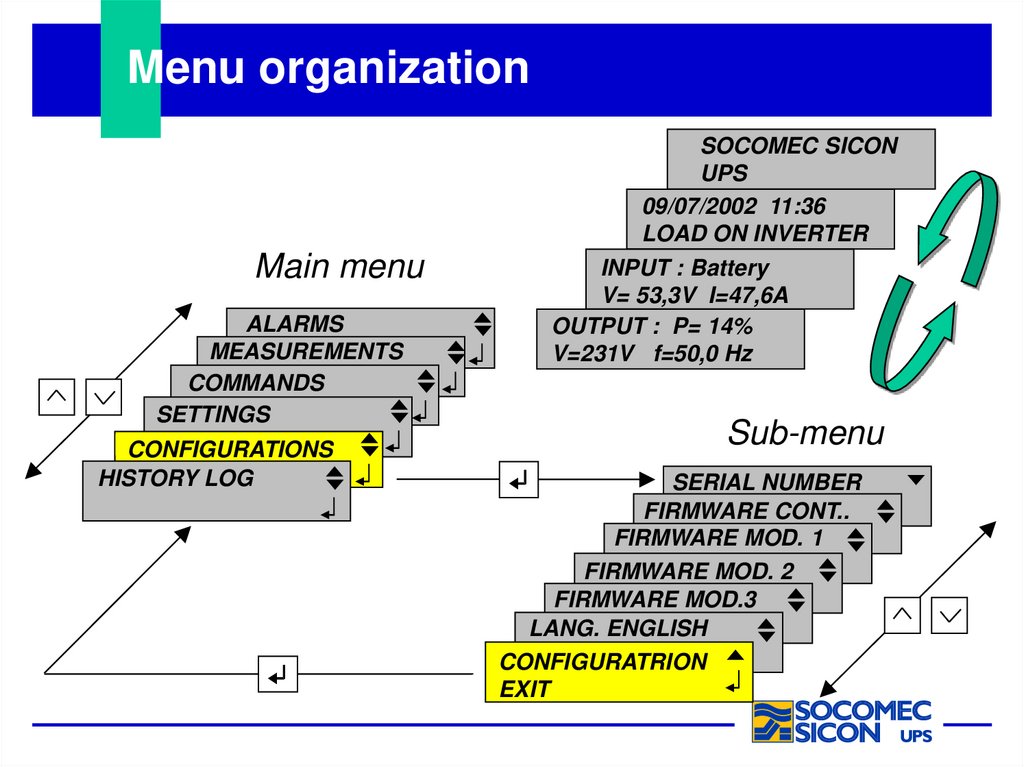 Menu organization

SOCOMEC SICON UPS

09/07/2002 11:36
LOAD ON INVERTER

INPUT : Battery
V= 53,3V I=47,6A

OUTPUT : P= 14%
V=231V f=50,0 Hz

Main menu

ALARMS
MEASUREMENTS
COMMANDS
SETTINGS
CONFIGURATIONS
HISTORY LOG

Sub-menu

SERIAL NUMBER
FIRMWARE CONT..
FIRMWARE MOD. 1
FIRMWARE MOD. 2
FIRMWARE MOD.3
LANG. ENGLISH
CONFIGURATRION EXIT

SOCOMEC SICON UPS